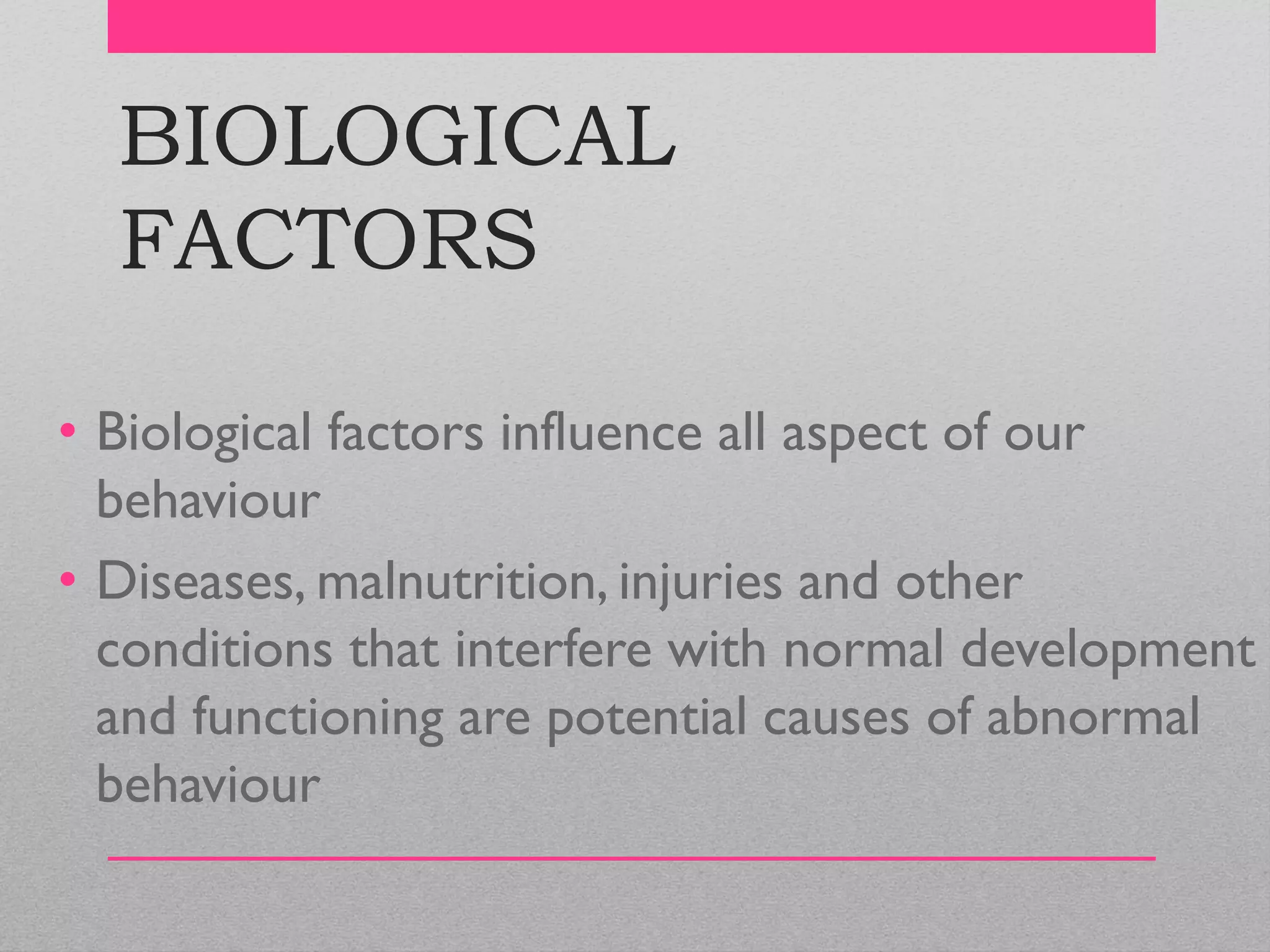 BIOLOGICAL FACTORS

• Biological factors influence all aspect of our behaviour
• Diseases, malnutrition, injuries and other conditions that interfere with normal development and functioning are potential causes of abnormal behaviour